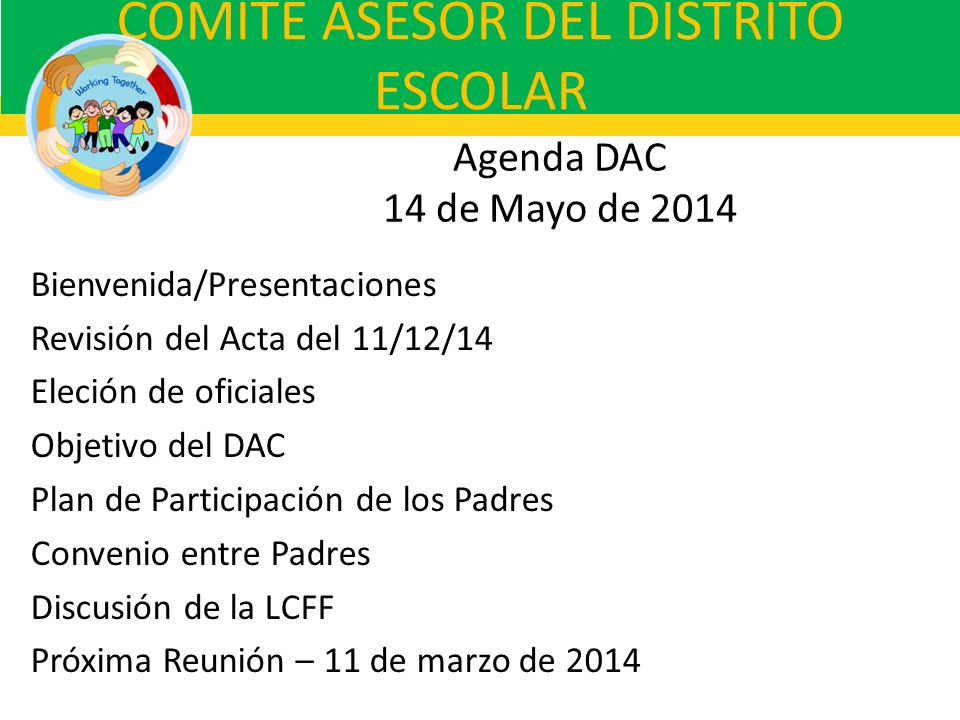 COMITE ASESOR DEL DISTRITO ESCOLAR

Working Together

Agenda DAC
14 de Mayo de 2014

Bienvenida/Presentaciones
Revisión del Acta del 11/12/14
Eleción de oficiales
Objetivo del DAC
Plan de Participación de los Padres
Convenio entre Padres
Discusión de la LCFF
Próxima Reunión – 11 de marzo de 2014